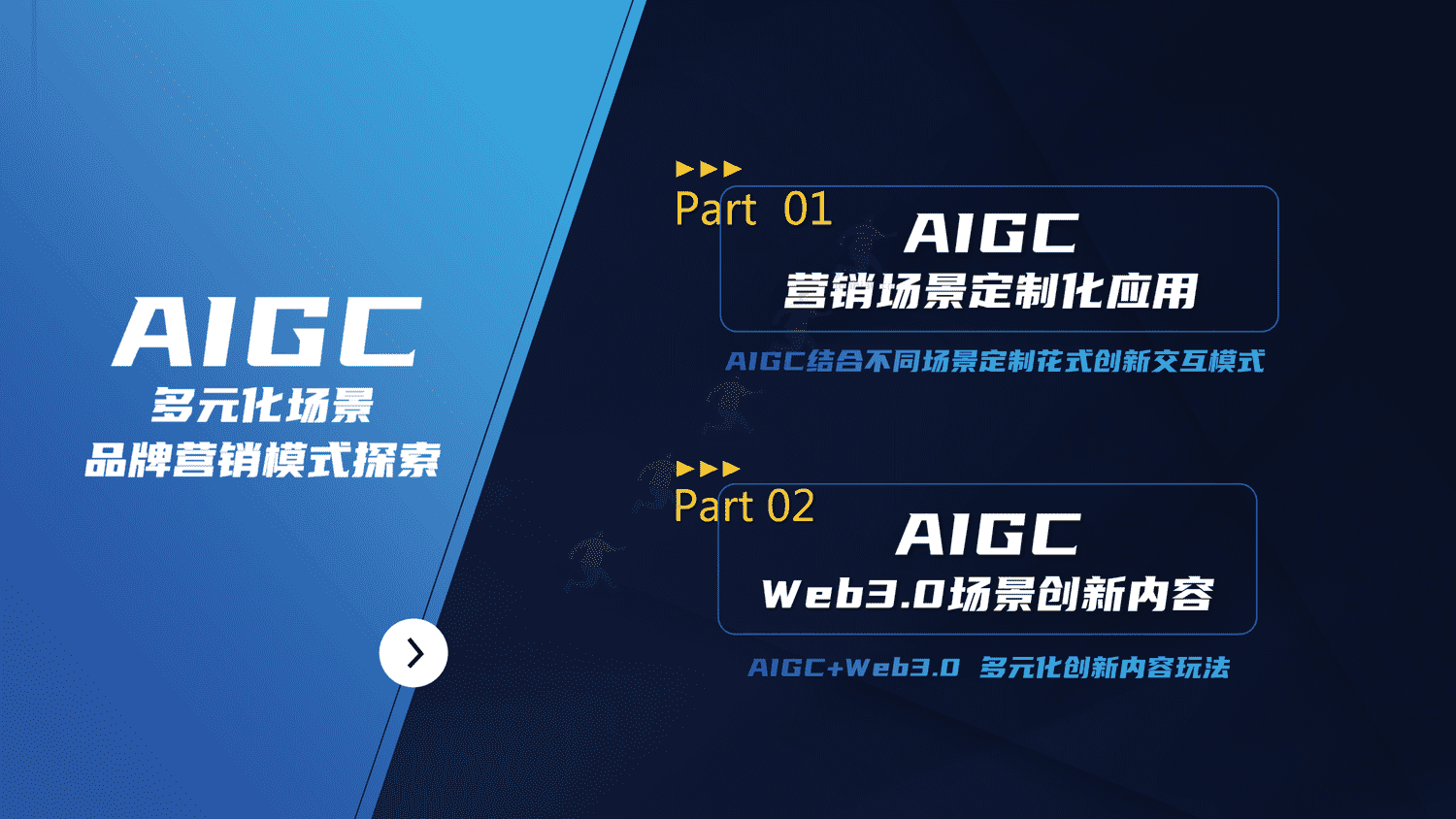 AIGC
多元化场景
品牌营销模式探索

Part 01
AIGC
营销场景定制化应用
AIGC结合不同场景定制花式创新交互模式

Part 02
AIGC
Web3.0场景创新内容
AIGC+Web3.0 多元化创新内容玩法